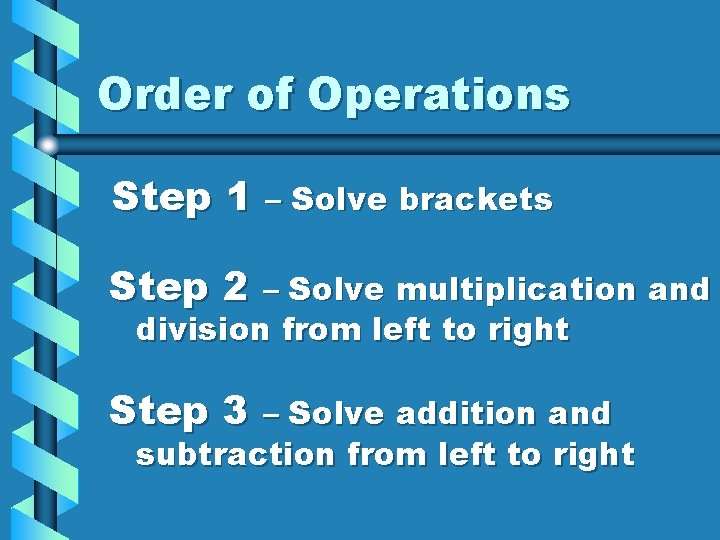 Order of Operations

Step 1 – Solve brackets

Step 2 – Solve multiplication and division from left to right

Step 3 – Solve addition and subtraction from left to right